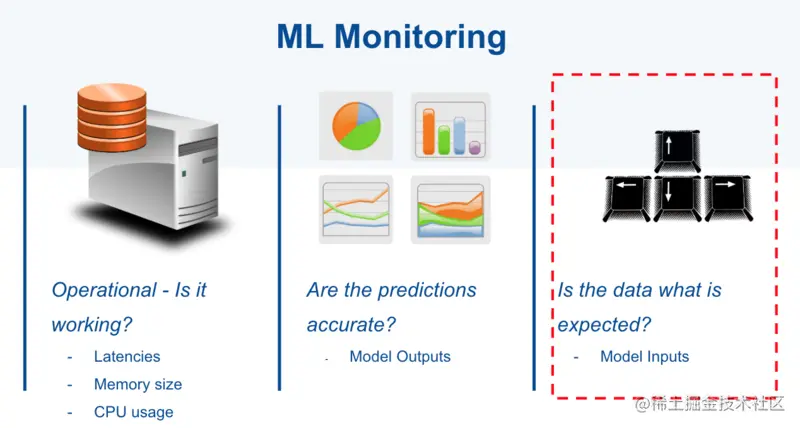 ML Monitoring

Operational - Is it working?

- Latencies
- Memory size
- CPU usage

Are the predictions accurate?

- Model Outputs

Is the data what is expected?

- Model Inputs

@稀土掘金技术社区